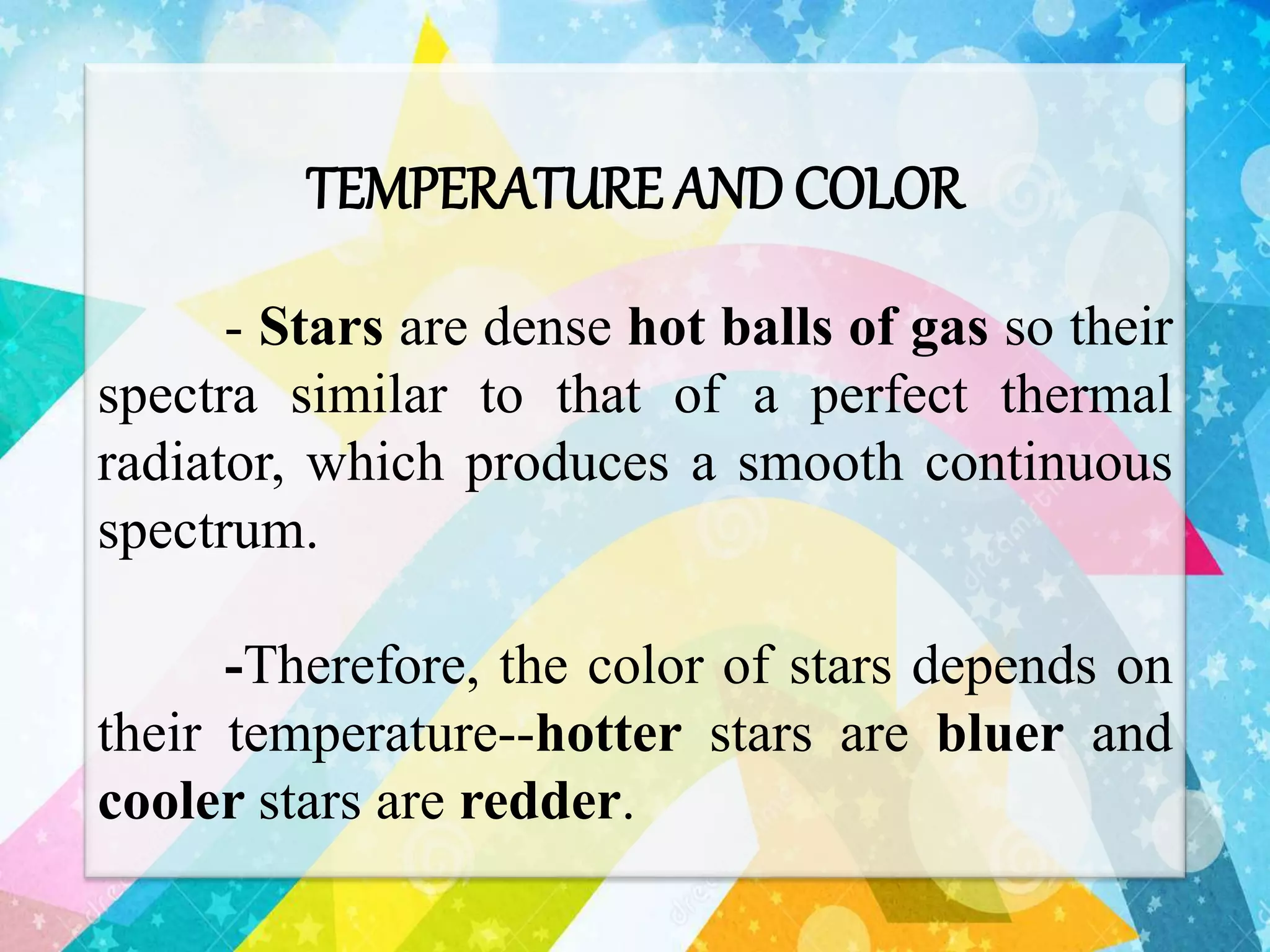 TEMPERATURE AND COLOR

- Stars are dense hot balls of gas so their spectra similar to that of a perfect thermal radiator, which produces a smooth continuous spectrum.

-Therefore, the color of stars depends on their temperature--hotter stars are bluer and cooler stars are redder.